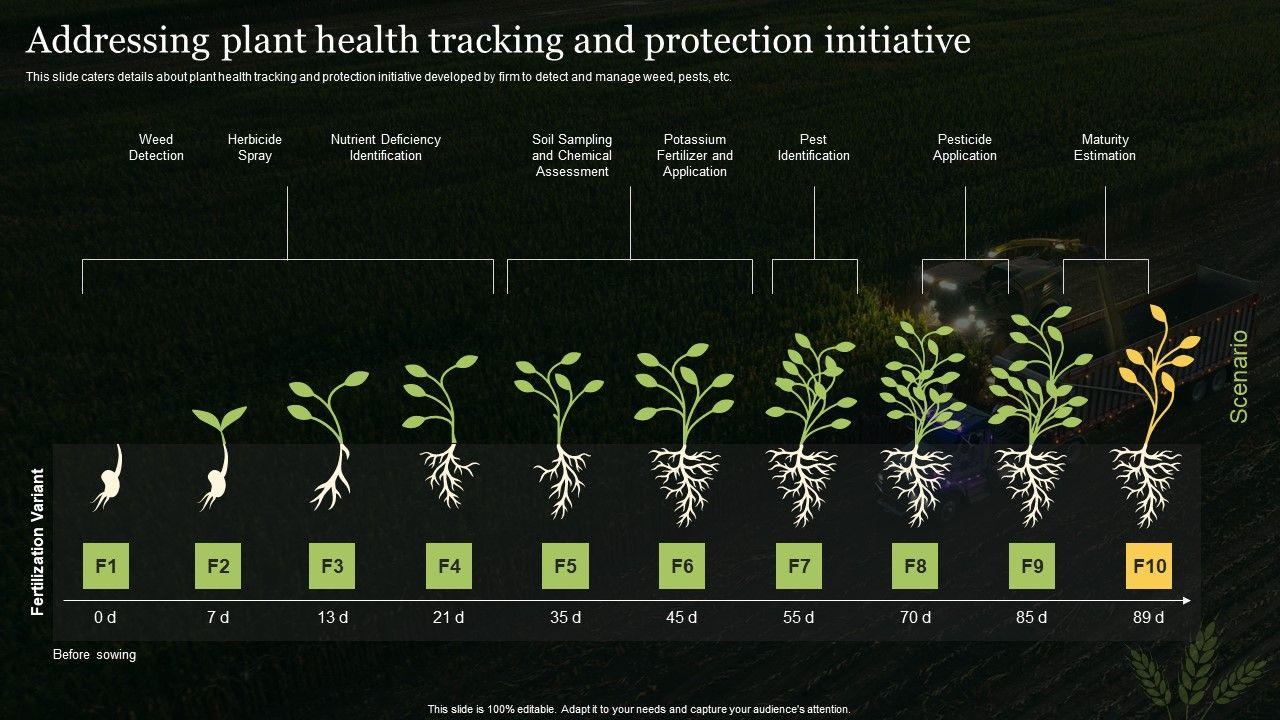 Addressing plant health tracking and protection initiative

This slide caters details about plant health tracking and protection initiative developed by firm to detect and manage weed, pests, etc.

Weed Detection

Herbicide Spray

Nutrient Deficiency Identification

Soil Sampling and Chemical Assessment

Potassium Fertilizer and Application

Pest Identification

Pesticide Application

Maturity Estimation

Scenario

Fertilization Variant

F1 F2 F3 F4 F5 F6 F7 F8 F9 F10

0 d 7 d 13 d 21 d 35 d 45 d 55 d 70 d 85 d 89 d

Before sowing

This slide is 100% editable. Adapt it to your needs and capture your audience's attention.